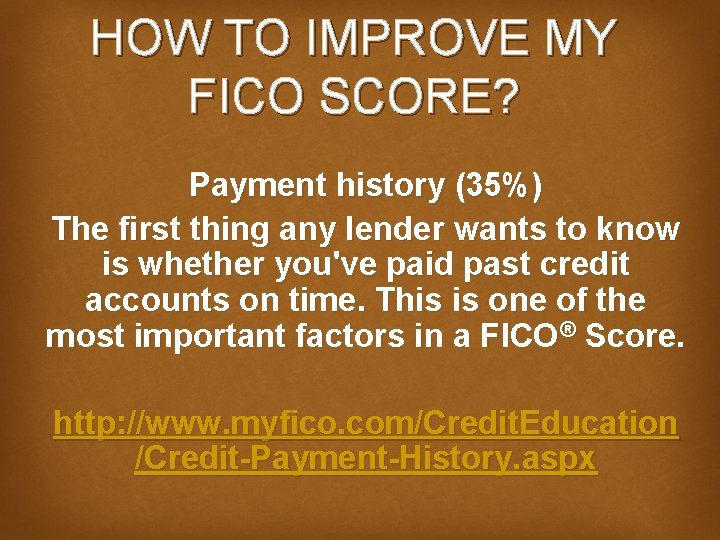 HOW TO IMPROVE MY FICO SCORE?

Payment history (35%)
The first thing any lender wants to know is whether you've paid past credit accounts on time. This is one of the most important factors in a FICO® Score.

http://www.myfico.com/CreditEducation/Credit-Payment-History.aspx